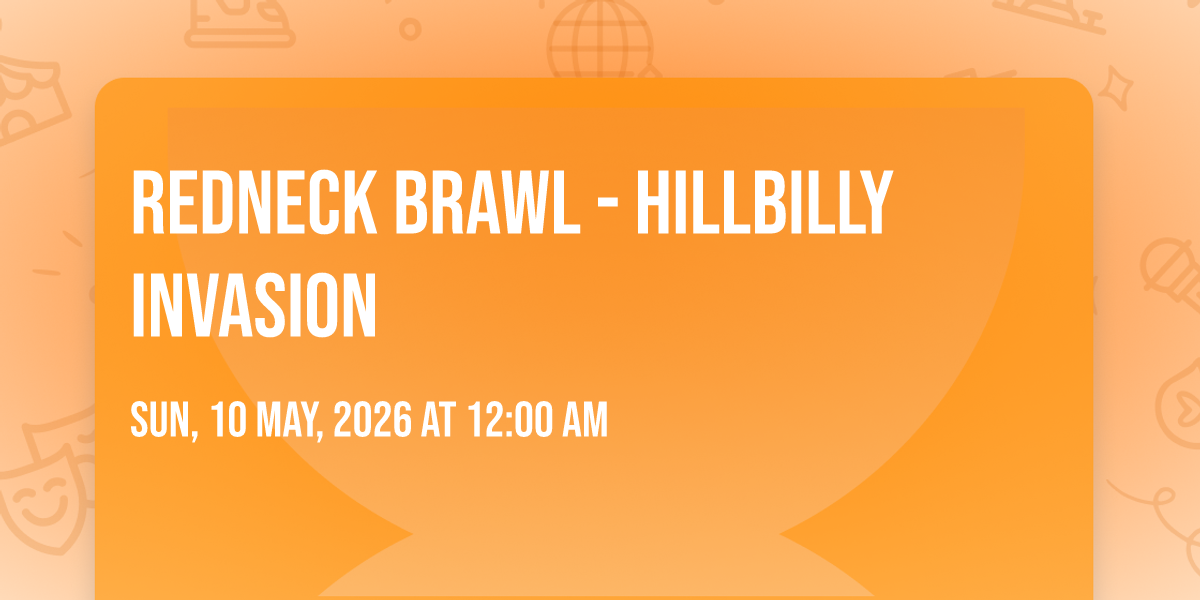 REDNECK BRAWL - HILLBILLY INVASION

SUN, 10 MAY, 2026 AT 12:00 AM